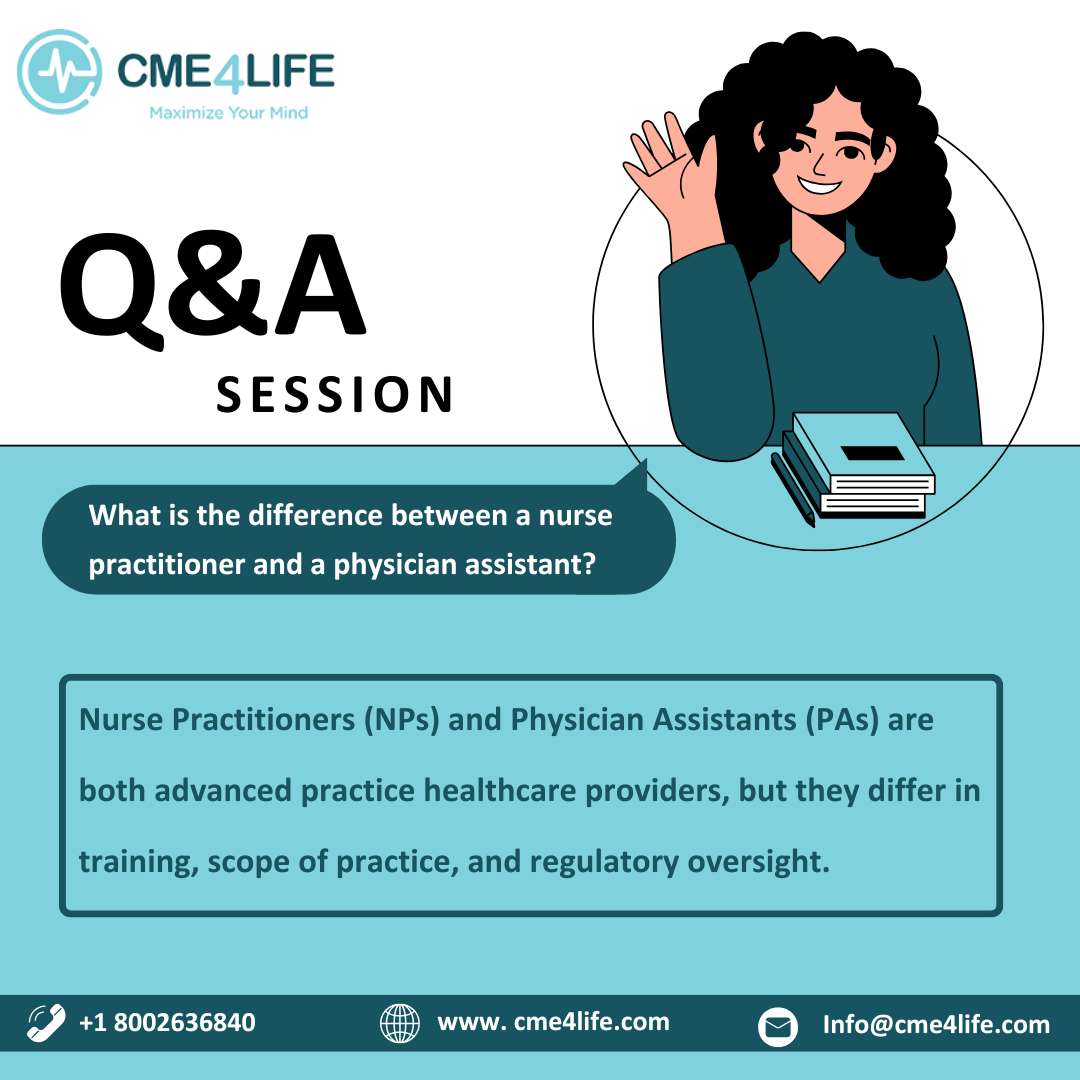 CME4LIFE
Maximize Your Mind

Q&A
SESSION

What is the difference between a nurse practitioner and a physician assistant?

Nurse Practitioners (NPs) and Physician Assistants (PAs) are both advanced practice healthcare providers, but they differ in training, scope of practice, and regulatory oversight.

+1 8002636840
www. cme4life.com
Info@cme4life.com